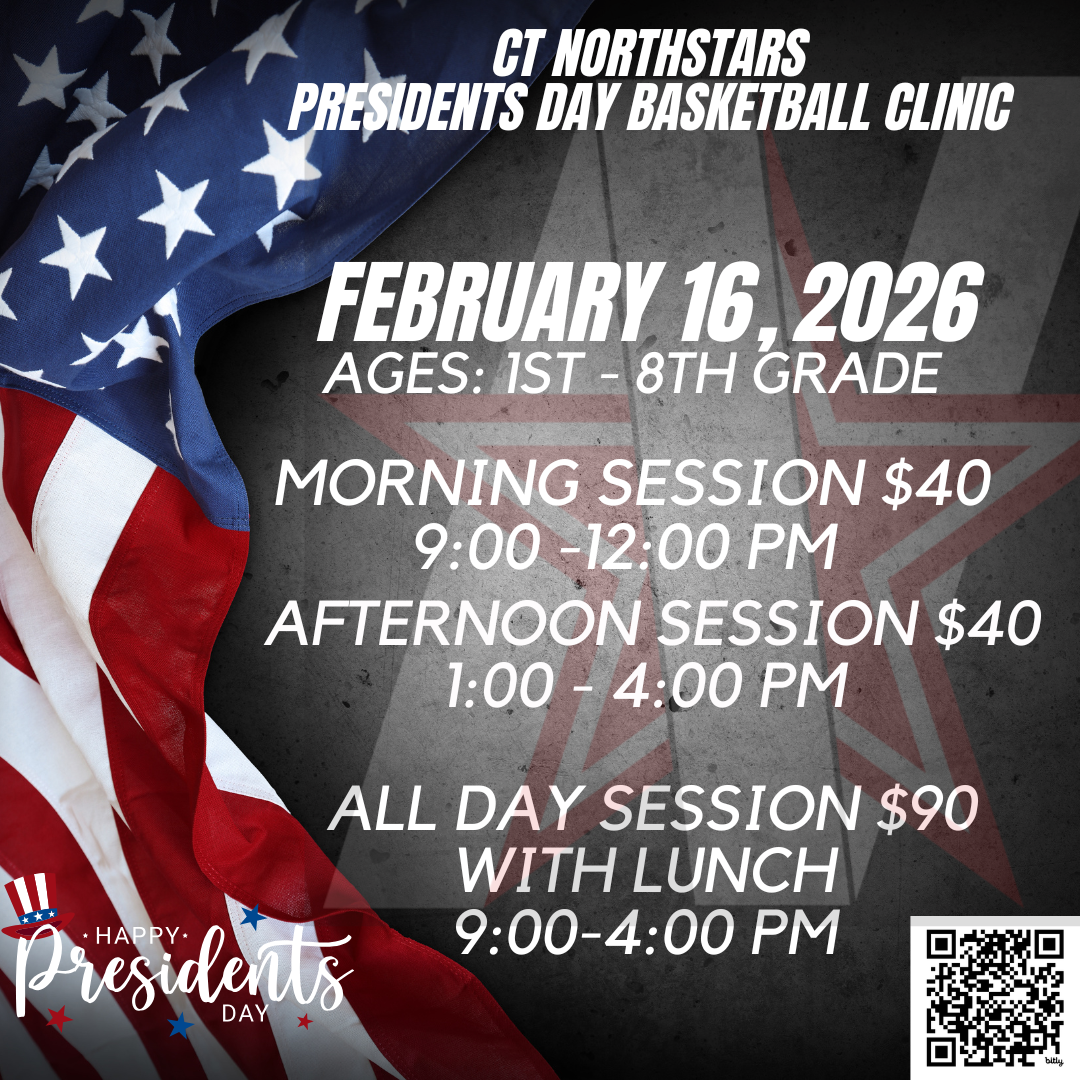 CT NORTHSTARS
PRESIDENTS DAY BASKETBALL CLINIC

FEBRUARY 16, 2026
AGES: 1ST - 8TH GRADE

MORNING SESSION $40
9:00 -12:00 PM
AFTERNOON SESSION $40
1:00 - 4:00 PM

ALL DAY SESSION $90
WITH LUNCH
9:00-4:00 PM

HAPPY Presidents DAY

bitly